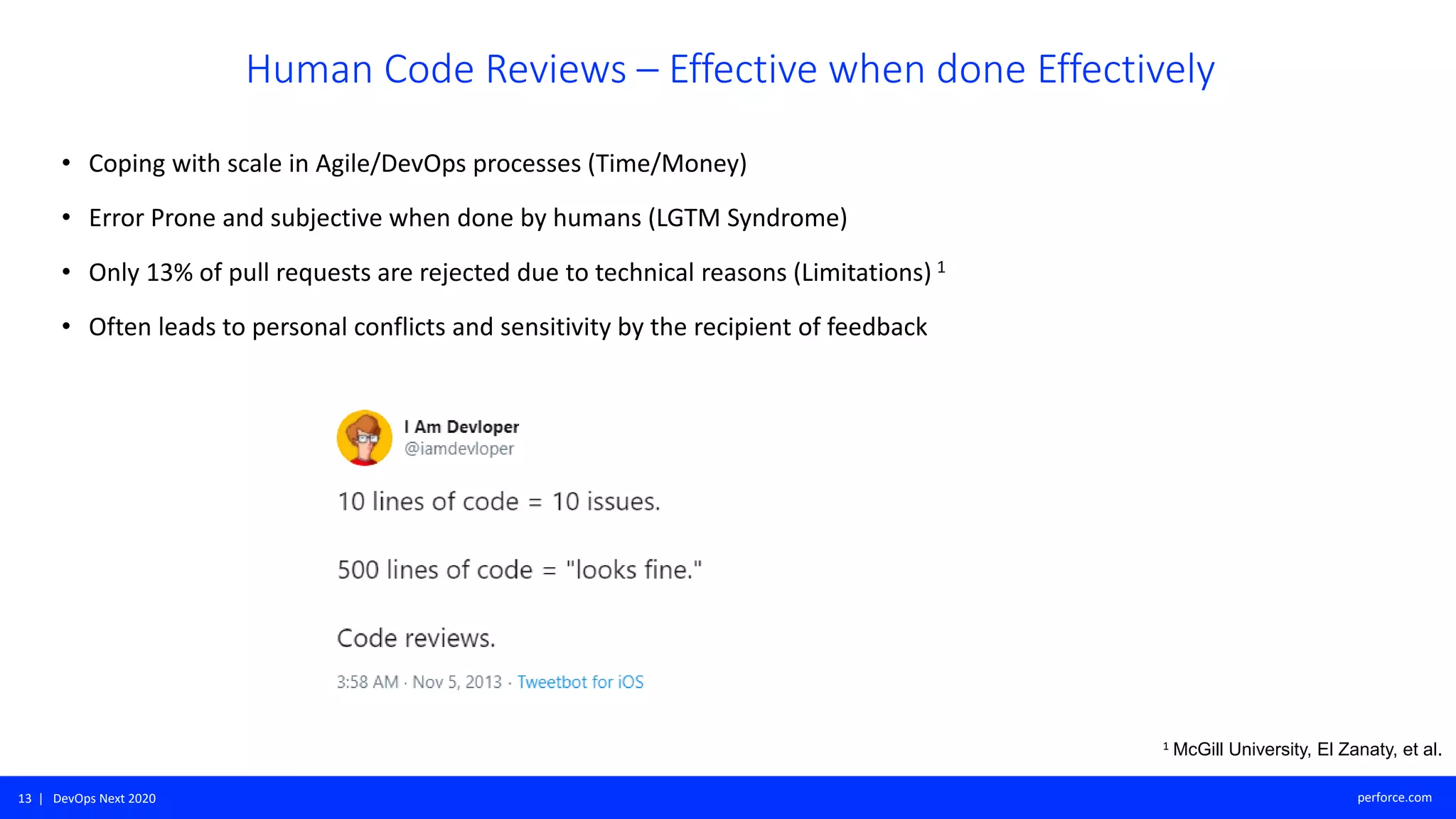 Human Code Reviews – Effective when done Effectively

• Coping with scale in Agile/DevOps processes (Time/Money)

• Error Prone and subjective when done by humans (LGTM Syndrome)

• Only 13% of pull requests are rejected due to technical reasons (Limitations) $^1$

• Often leads to personal conflicts and sensitivity by the recipient of feedback

I Am Devloper
@iamdevloper

10 lines of code = 10 issues.

500 lines of code = "looks fine."

Code reviews.

3:58 AM · Nov 5, 2013 · Tweetbot for iOS

$^1$ McGill University, El Zanaty, et al.

13 | DevOps Next 2020

perforce.com